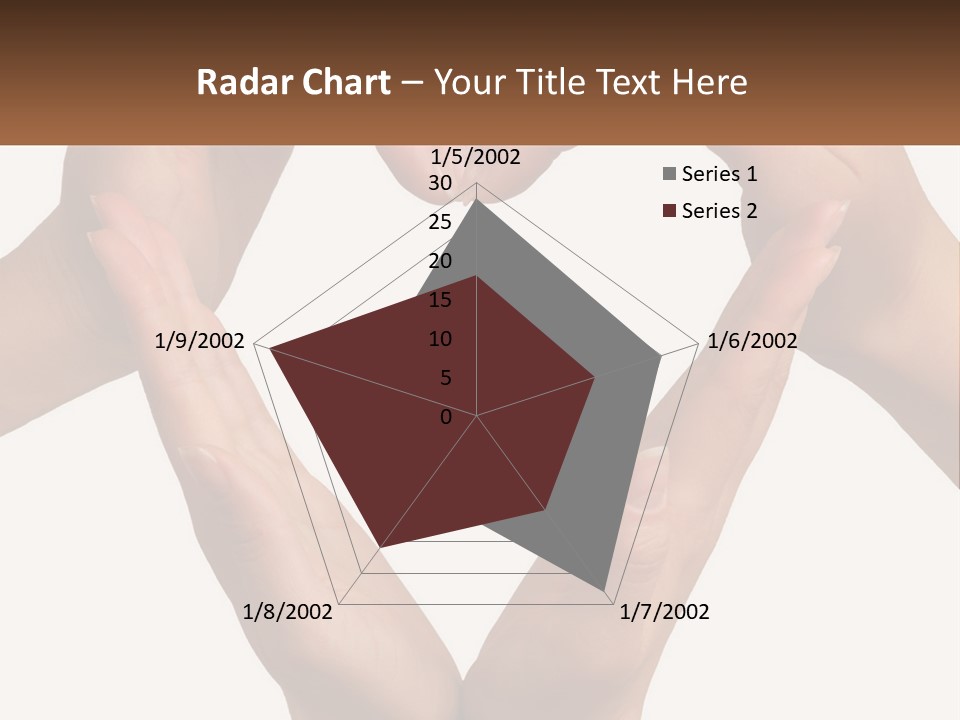 Radar Chart – Your Title Text Here

1/5/2002
30
25
20
15
10
5
0
1/6/2002
1/7/2002
1/8/2002
1/9/2002

Series 1
Series 2